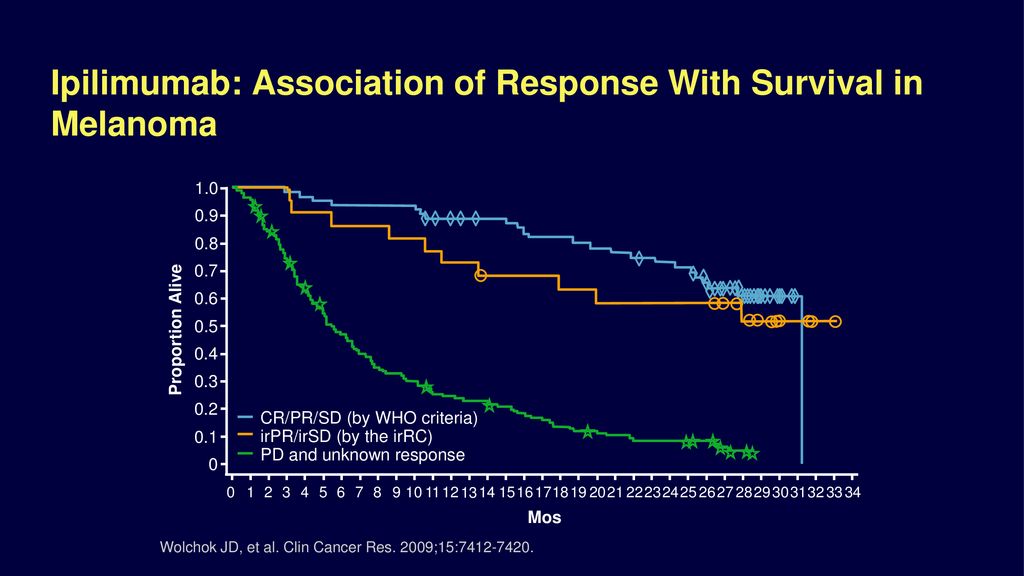 Ipilimumab: Association of Response With Survival in Melanoma

Proportion Alive

1.0
0.9
0.8
0.7
0.6
0.5
0.4
0.3
0.2
0.1
0

CR/PR/SD (by WHO criteria)
irPR/irSD (by the irRC)
PD and unknown response

0 1 2 3 4 5 6 7 8 9 10 11 12 13 14 15 16 17 18 19 20 21 22 23 24 25 26 27 28 29 30 31 32 33 34

Mos

Wolchok JD, et al. Clin Cancer Res. 2009;15:7412-7420.